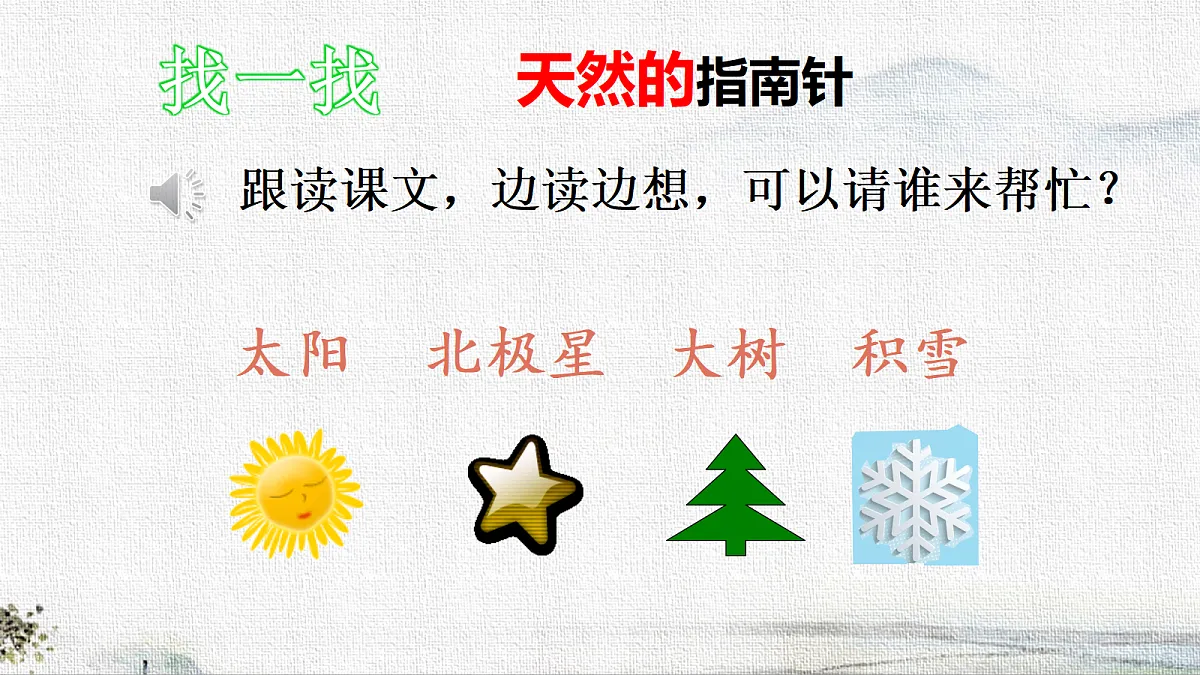 找一找　天然的指南针

跟读课文，边读边想，可以请谁来帮忙？

太阳　北极星　大树　积雪